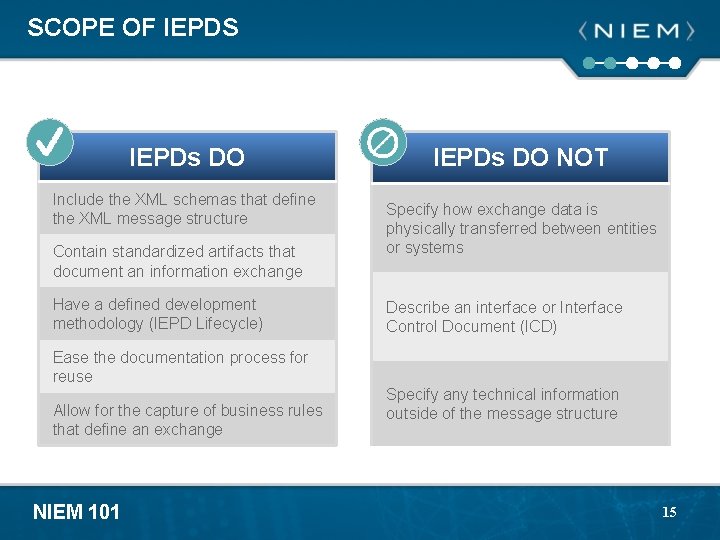 SCOPE OF IEPDS

⟨NIEM⟩

IEPDs DO

Include the XML schemas that define the XML message structure

Contain standardized artifacts that document an information exchange

Have a defined development methodology (IEPD Lifecycle)

Ease the documentation process for reuse

Allow for the capture of business rules that define an exchange

IEPDs DO NOT

Specify how exchange data is physically transferred between entities or systems

Describe an interface or Interface Control Document (ICD)

Specify any technical information outside of the message structure

NIEM 101

15